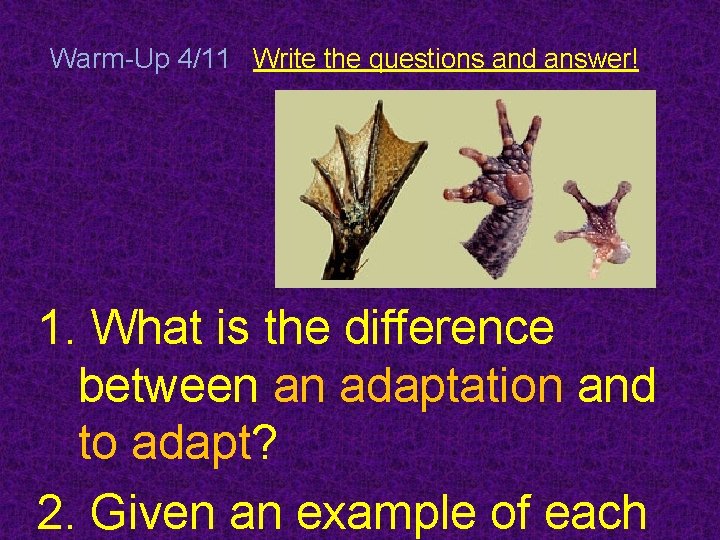 Warm-Up 4/11 Write the questions and answer!

1. What is the difference between an adaptation and to adapt?

2. Given an example of each